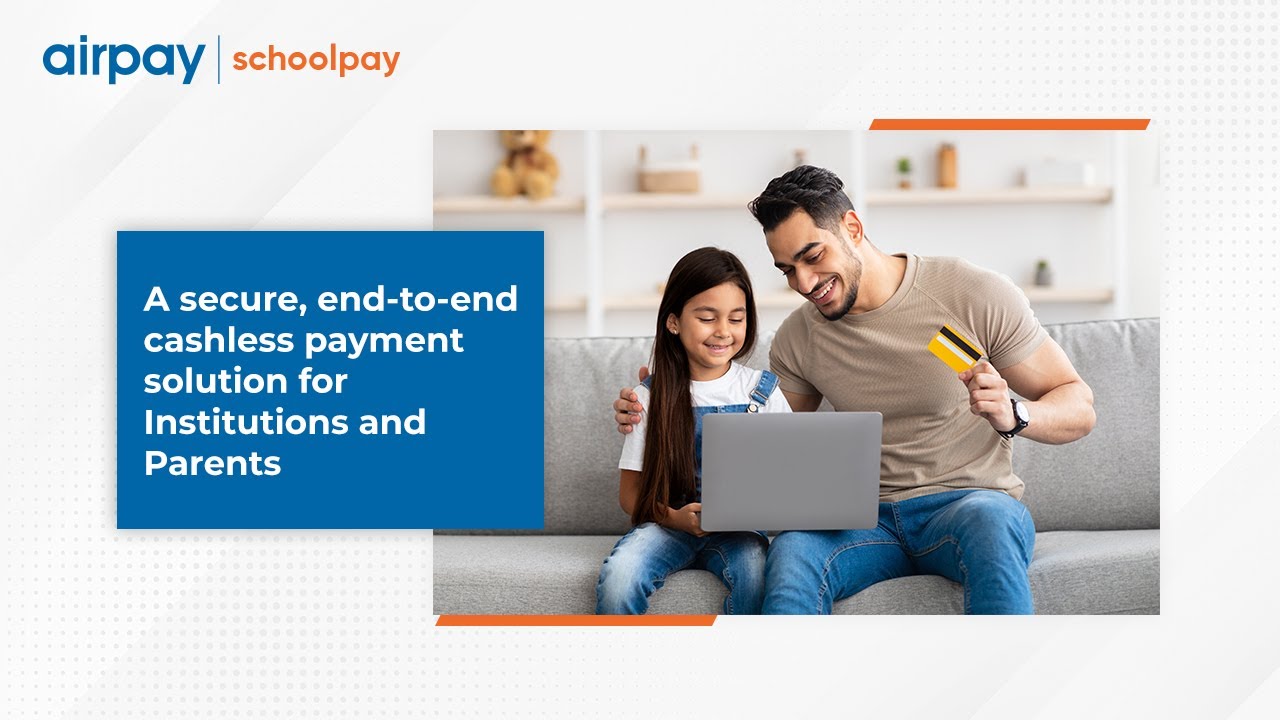 airpay | schoolpay

A secure, end-to-end cashless payment solution for Institutions and Parents